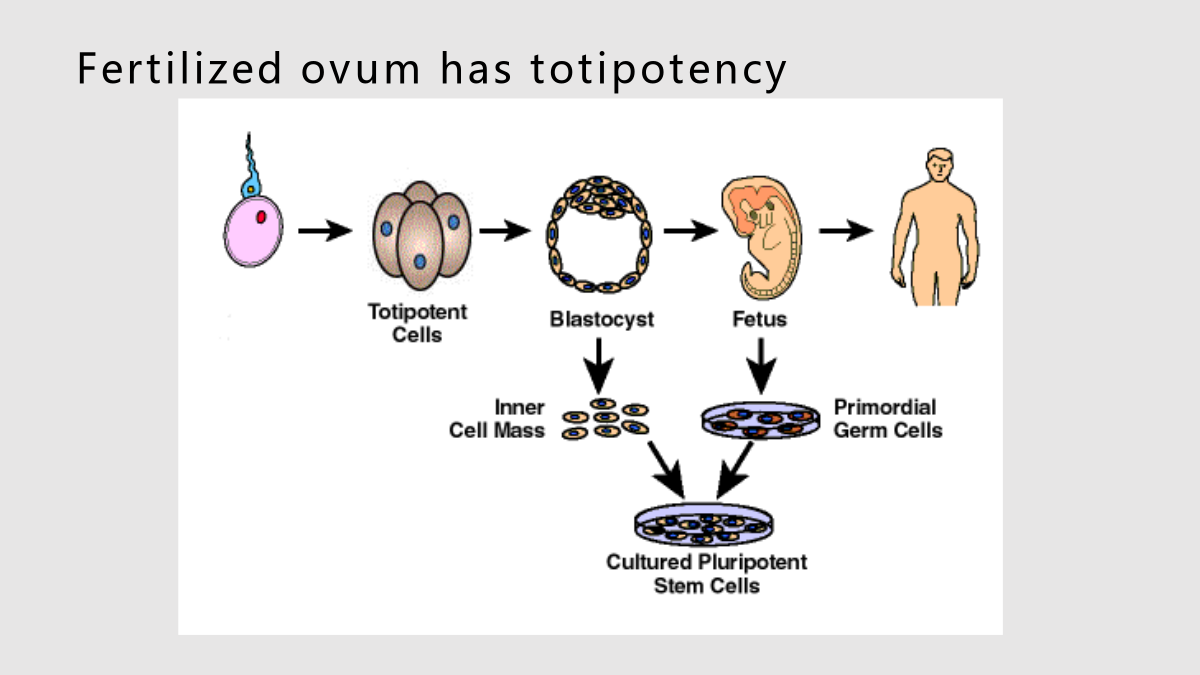 Fertilized ovum has totipotency

Totipotent Cells

Blastocyst

Fetus

Inner Cell Mass

Primordial Germ Cells

Cultured Pluripotent Stem Cells